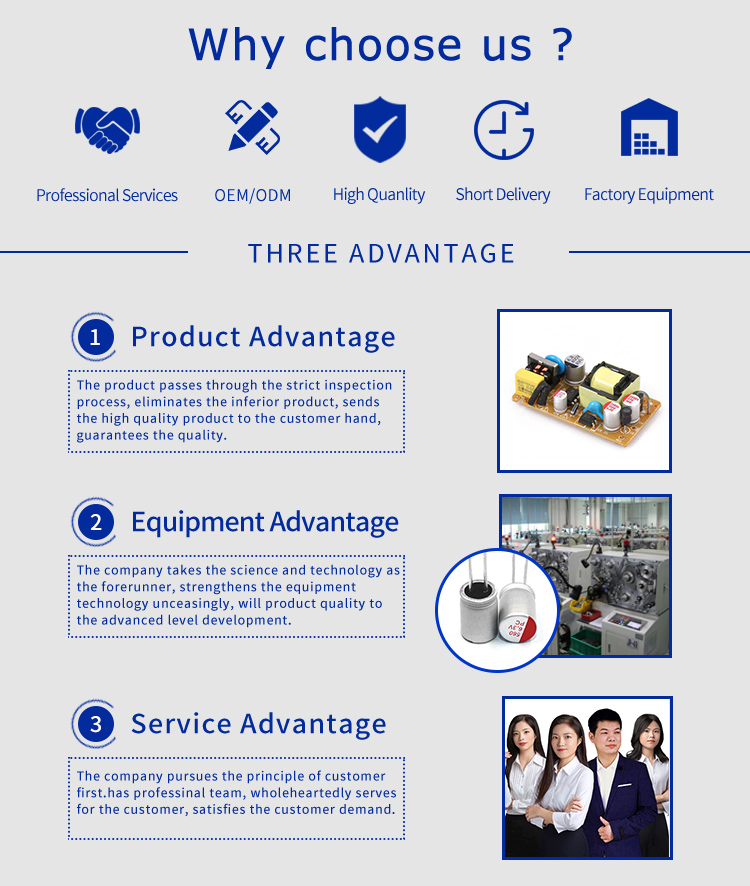 Why choose us ?

Professional Services

OEM/ODM

High Quanlity

Short Delivery

Factory Equipment

THREE ADVANTAGE

1 Product Advantage

The product passes through the strict inspection process, eliminates the inferior product, sends the high quality product to the customer hand, guarantees the quality.

2 Equipment Advantage

The company takes the science and technology as the forerunner, strengthens the equipment technology unceasingly, will product quality to the advanced level development.

560 6.3V PC

3 Service Advantage

The company pursues the principle of customer first.has professinal team, wholeheartedly serves for the customer, satisfies the customer demand.